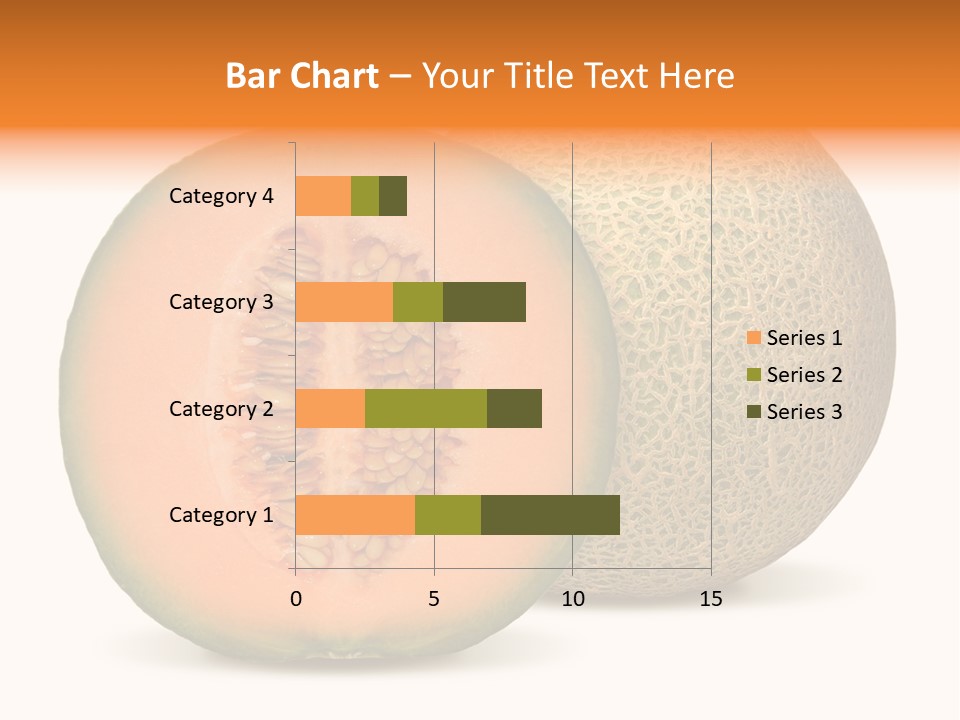 Bar Chart – Your Title Text Here

Category 4
Category 3
Category 2
Category 1

0
5
10
15

Series 1
Series 2
Series 3